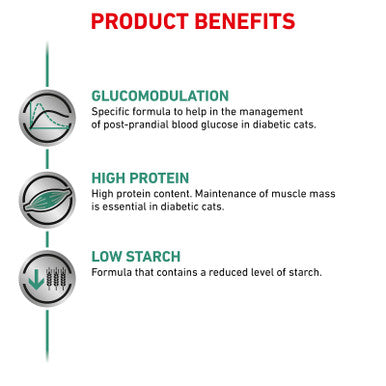 PRODUCT BENEFITS

GLUCOMODULATION
Specific formula to help in the management of post-prandial blood glucose in diabetic cats.

HIGH PROTEIN
High protein content. Maintenance of muscle mass is essential in diabetic cats.

LOW STARCH
Formula that contains a reduced level of starch.